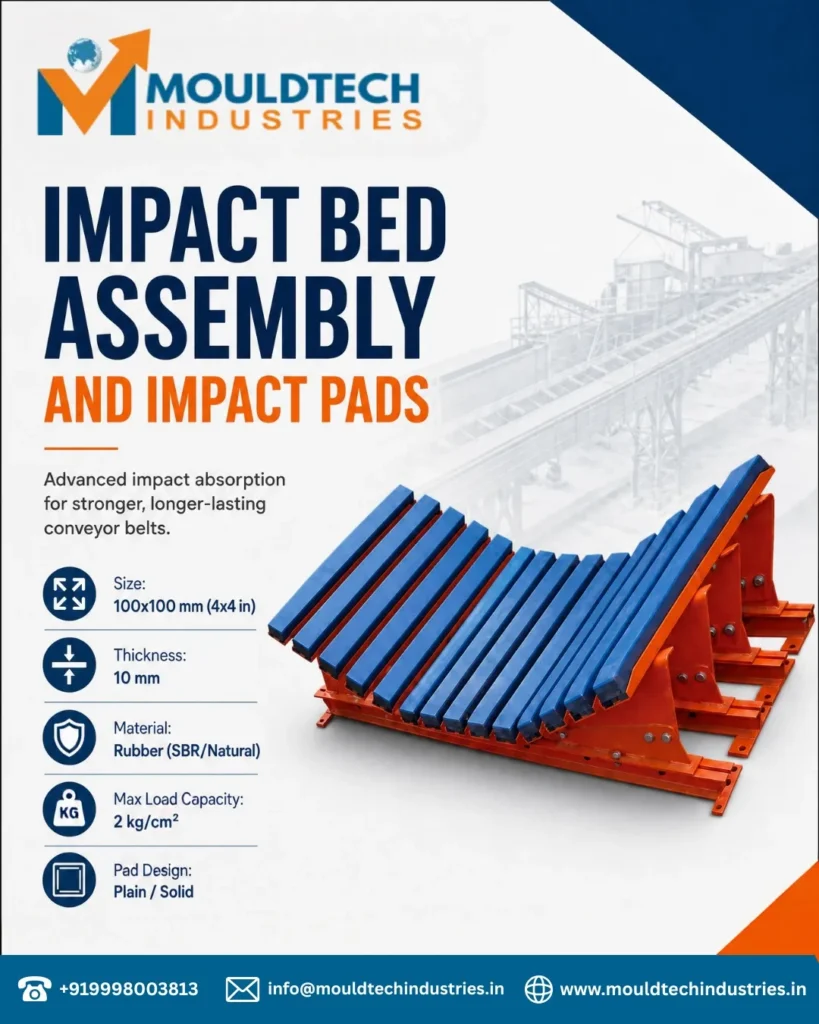 MOULDTECH INDUSTRIES

IMPACT BED ASSEMBLY

AND IMPACT PADS

Advanced impact absorption for stronger, longer-lasting conveyor belts.

Size:
100x100 mm (4x4 in)

Thickness:
10 mm

Material:
Rubber (SBR/Natural)

KG

Max Load Capacity:
2 kg/cm²

Pad Design:
Plain / Solid

+919998003813 info@mouldtechindustries.in www.mouldtechindustries.in